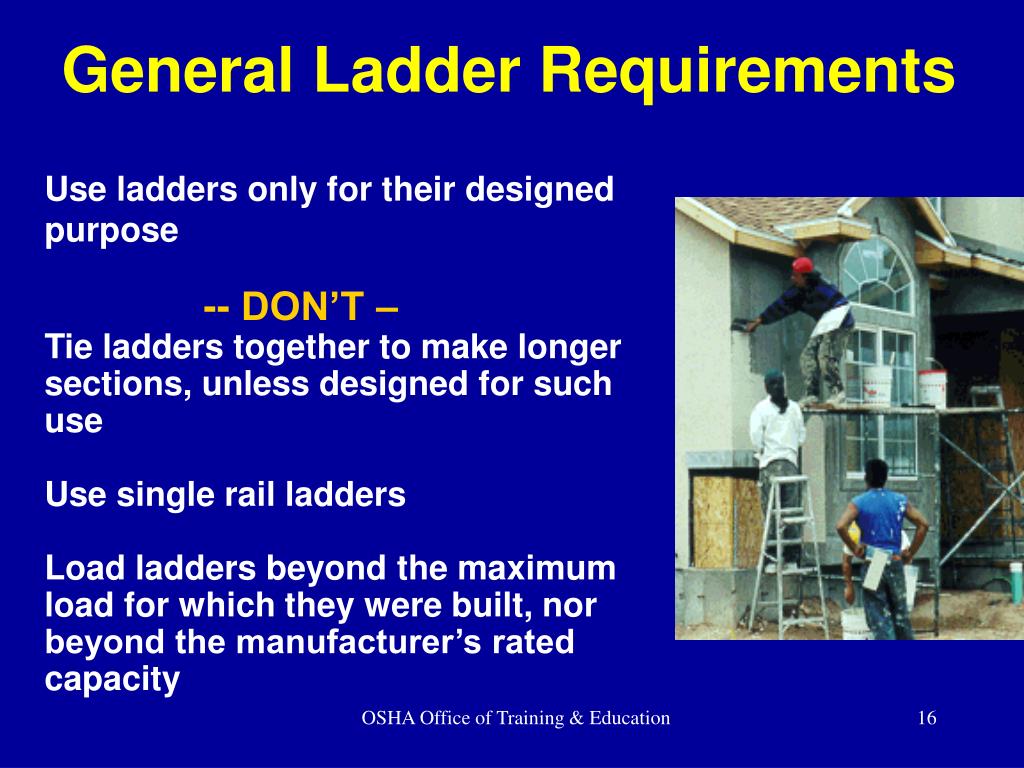 General Ladder Requirements

Use ladders only for their designed purpose

-- DON’T –

Tie ladders together to make longer sections, unless designed for such use

Use single rail ladders

Load ladders beyond the maximum load for which they were built, nor beyond the manufacturer’s rated capacity

OSHA Office of Training & Education

16